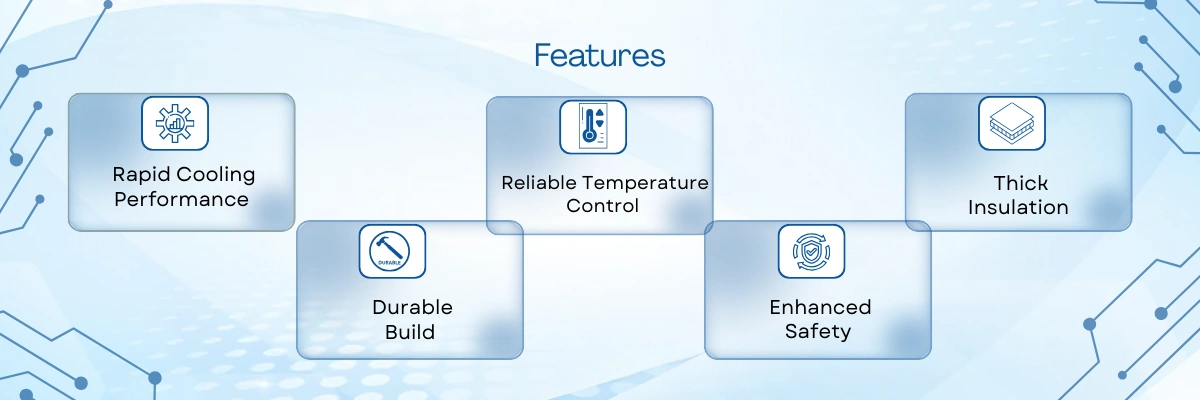 Features

Rapid Cooling Performance

DURABLE

Durable Build

Reliable Temperature Control

Enhanced Safety

Thick Insulation